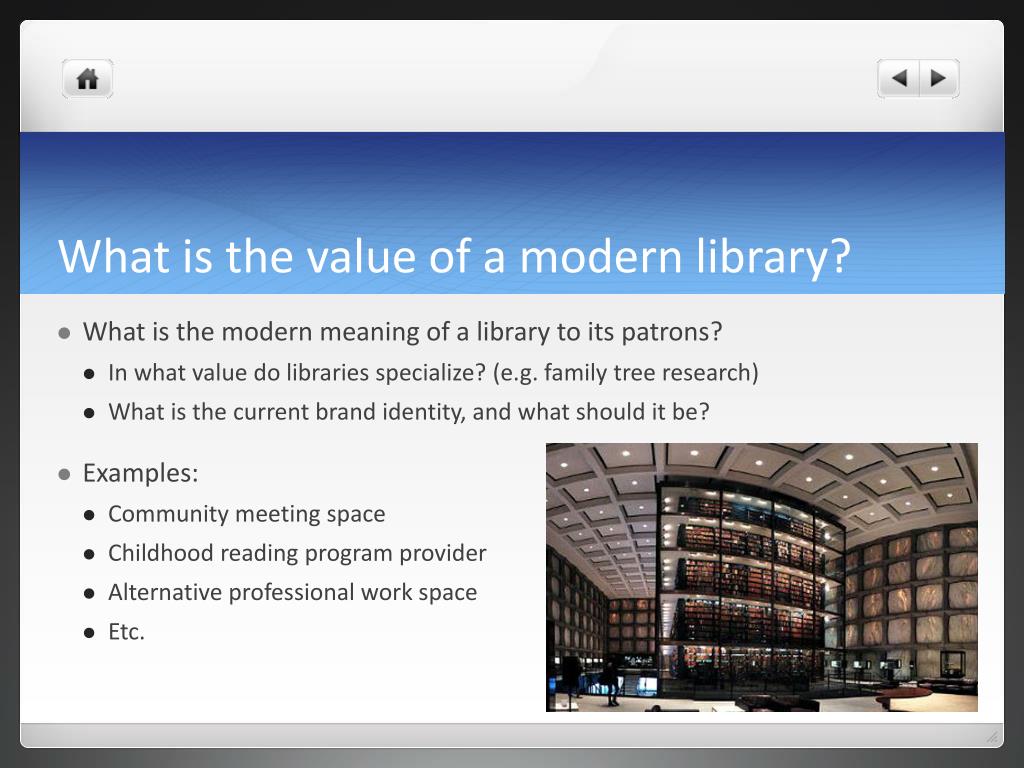 What is the value of a modern library?

- What is the modern meaning of a library to its patrons?
  - In what value do libraries specialize? (e.g. family tree research)
  - What is the current brand identity, and what should it be?
- Examples:
  - Community meeting space
  - Childhood reading program provider
  - Alternative professional work space
  - Etc.